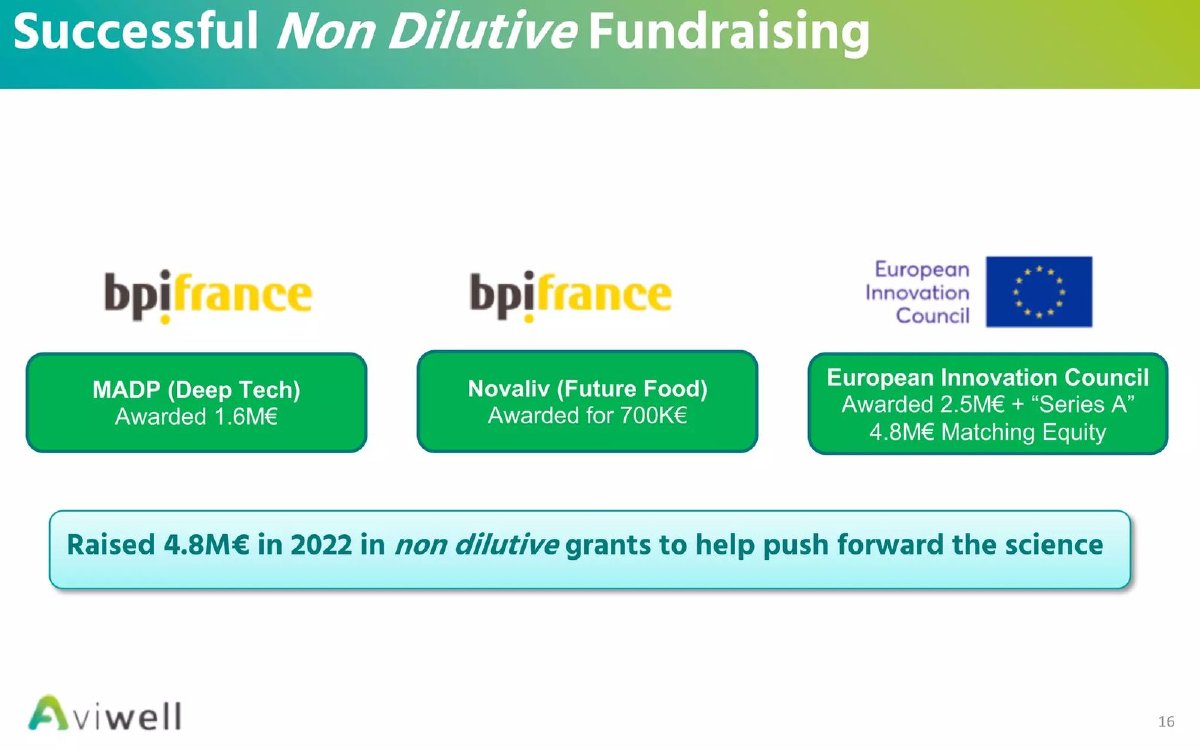 Successful Non Dilutive Fundraising

bpifrance

MADP (Deep Tech)
Awarded 1.6M€

bpifrance

Novaliv (Future Food)
Awarded for 700K€

European
Innovation
Council

European Innovation Council
Awarded 2.5M€ + "Series A"
4.8M€ Matching Equity

Raised 4.8M€ in 2022 in non dilutive grants to help push forward the science

Aviwell

16